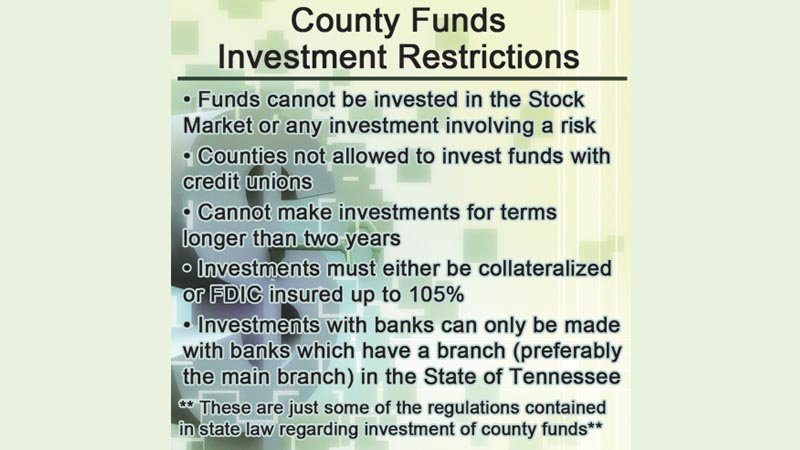 County Funds
Investment Restrictions

• Funds cannot be invested in the Stock Market or any investment involving a risk
• Counties not allowed to invest funds with credit unions
• Cannot make investments for terms longer than two years
• Investments must either be collateralized or FDIC insured up to 105%
• Investments with banks can only be made with banks which have a branch (preferably the main branch) in the State of Tennessee

** These are just some of the regulations contained in state law regarding investment of county funds**